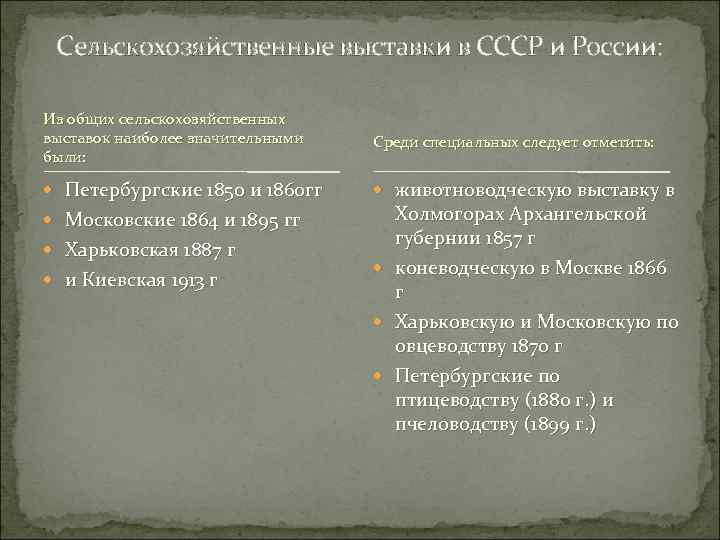 Сельскохозяйственные выставки в СССР и России:

Из общих сельскохозяйственных выставок наиболее значительными были:

- Петербургские 1850 и 1860гг
- Московские 1864 и 1895 гг
- Харьковская 1887 г
- и Киевская 1913 г

Среди специальных следует отметить:

- животноводческую выставку в Холмогорах Архангельской губернии 1857 г
- коневодческую в Москве 1866 г
- Харьковскую и Московскую по овцеводству 1870 г
- Петербургские по птицеводству (1880 г.) и пчеловодству (1899 г.)